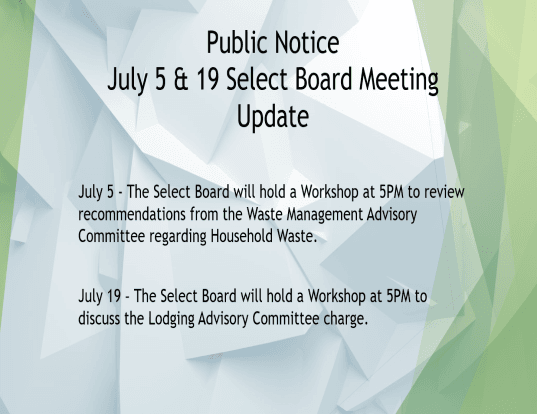 Public Notice
July 5 & 19 Select Board Meeting
Update

July 5 - The Select Board will hold a Workshop at 5PM to review recommendations from the Waste Management Advisory Committee regarding Household Waste.

July 19 - The Select Board will hold a Workshop at 5PM to discuss the Lodging Advisory Committee charge.